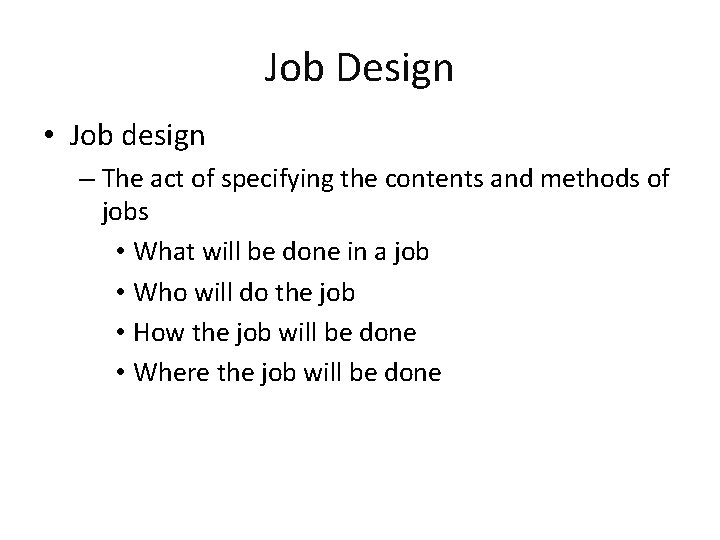 Job Design

• Job design
– The act of specifying the contents and methods of jobs
• What will be done in a job
• Who will do the job
• How the job will be done
• Where the job will be done